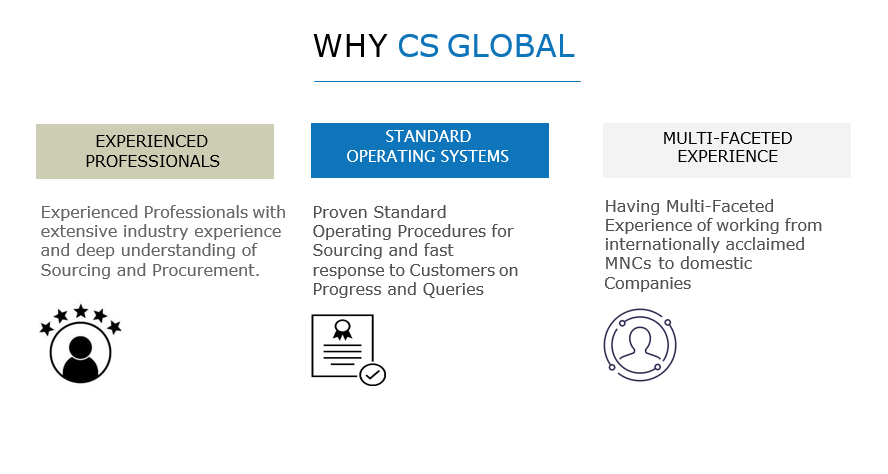 WHY CS GLOBAL

EXPERIENCED PROFESSIONALS

Experienced Professionals with extensive industry experience and deep understanding of Sourcing and Procurement.

STANDARD OPERATING SYSTEMS

Proven Standard Operating Procedures for Sourcing and fast response to Customers on Progress and Queries

MULTI-FACETED EXPERIENCE

Having Multi-Faceted Experience of working from internationally acclaimed MNCs to domestic Companies